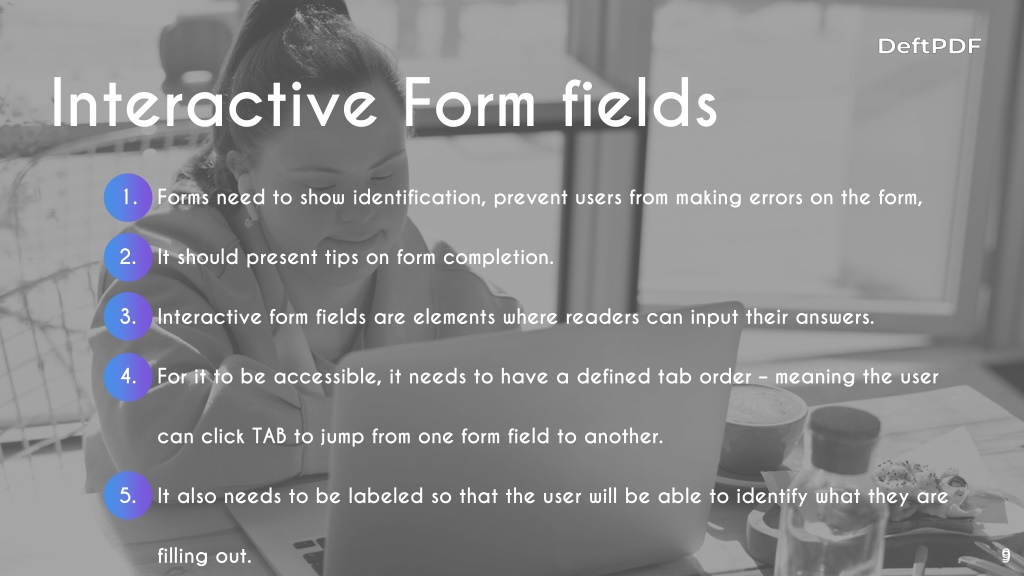 DeftPDF

Interactive Form fields

1. Forms need to show identification, prevent users from making errors on the form,

2. It should present tips on form completion.

3. Interactive form fields are elements where readers can input their answers.

4. For it to be accessible, it needs to have a defined tab order – meaning the user can click TAB to jump from one form field to another.

5. It also needs to be labeled so that the user will be able to identify what they are filling out.

9